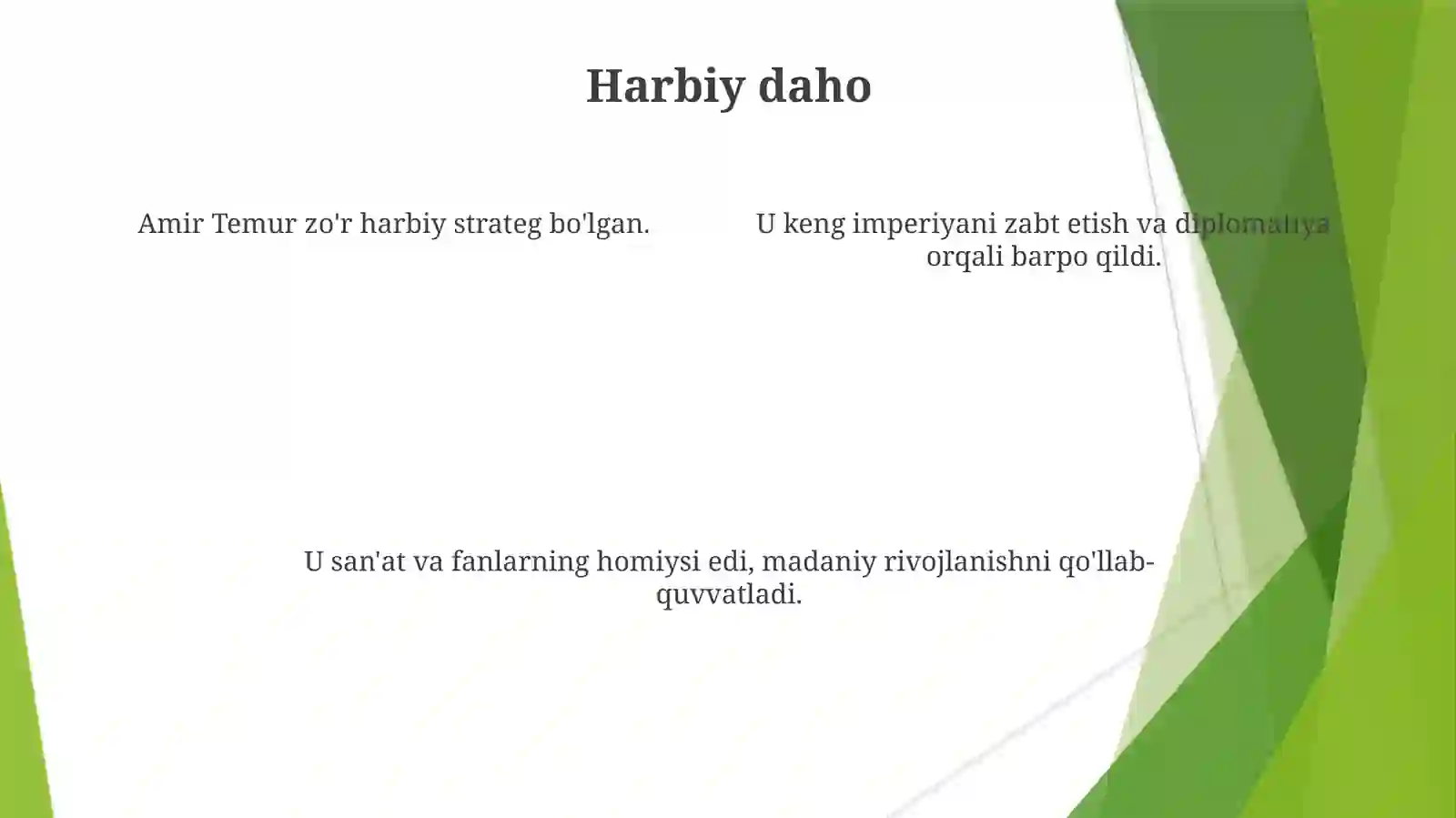 Harbiy daho

Amir Temur zo'r harbiy strateg bo'lgan.

U keng imperiyani zabt etish va diplomatiya orqali barpo qildi.

U san'at va fanlarning homiysi edi, madaniy rivojlanishni qo'llab-quvvatladi.